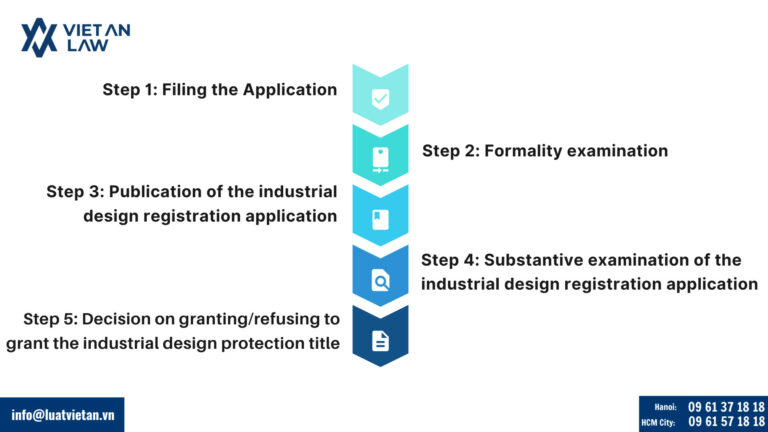 VIET AN LAW

Step 1: Filing the Application

Step 2: Formality examination

Step 3: Publication of the industrial design registration application

Step 4: Substantive examination of the industrial design registration application

Step 5: Decision on granting/refusing to grant the industrial design protection title

info@luatvietan.vn

Hanoi: 09 61 37 18 18
HCM City: 09 61 57 18 18